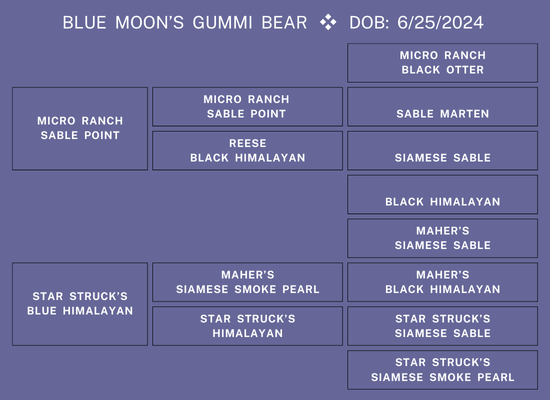 BLUE MOON'S GUMMI BEAR ❖ DOB: 6/25/2024

MICRO RANCH
SABLE POINT

STAR STRUCK'S
BLUE HIMALAYAN

MICRO RANCH
SABLE POINT

REESE
BLACK HIMALAYAN

MAHER'S
SIAMESE SMOKE PEARL

STAR STRUCK'S
HIMALAYAN

MICRO RANCH
BLACK OTTER

SABLE MARTEN

SIAMESE SABLE

BLACK HIMALAYAN

MAHER'S
SIAMESE SABLE

MAHER'S
BLACK HIMALAYAN

STAR STRUCK'S
SIAMESE SABLE

STAR STRUCK'S
SIAMESE SMOKE PEARL